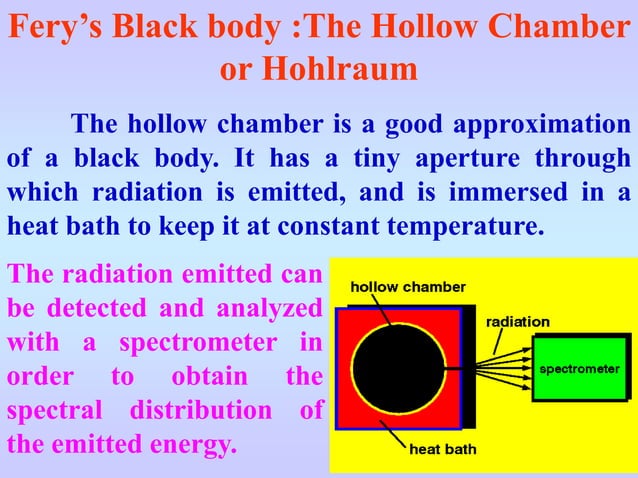 Fery's Black body :The Hollow Chamber or Hohlraum

The hollow chamber is a good approximation of a black body. It has a tiny aperture through which radiation is emitted, and is immersed in a heat bath to keep it at constant temperature.

The radiation emitted can be detected and analyzed with a spectrometer in order to obtain the spectral distribution of the emitted energy.

hollow chamber
radiation
spectrometer
heat bath